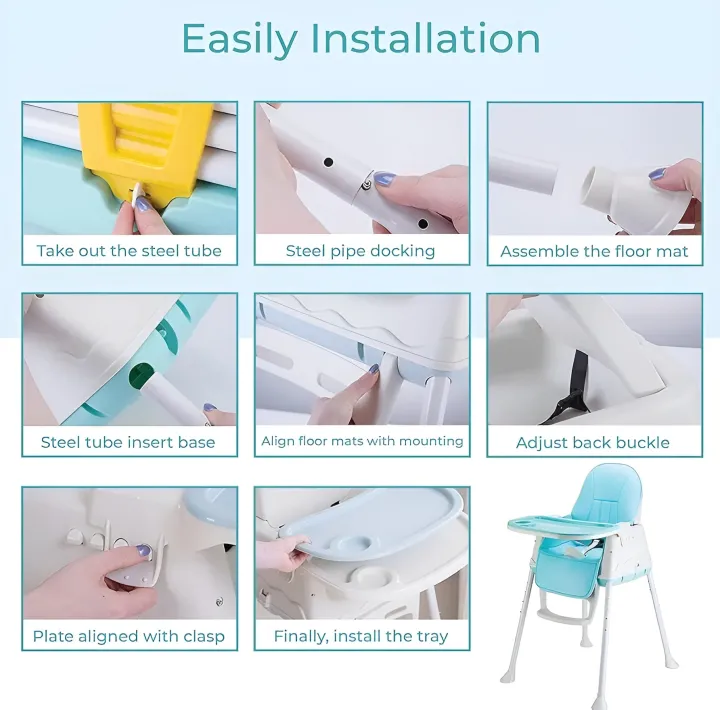 Easily Installation

Take out the steel tube

Steel pipe docking

Assemble the floor mat

Steel tube insert base

Align floor mats with mounting

Adjust back buckle

Plate aligned with clasp

Finally, install the tray